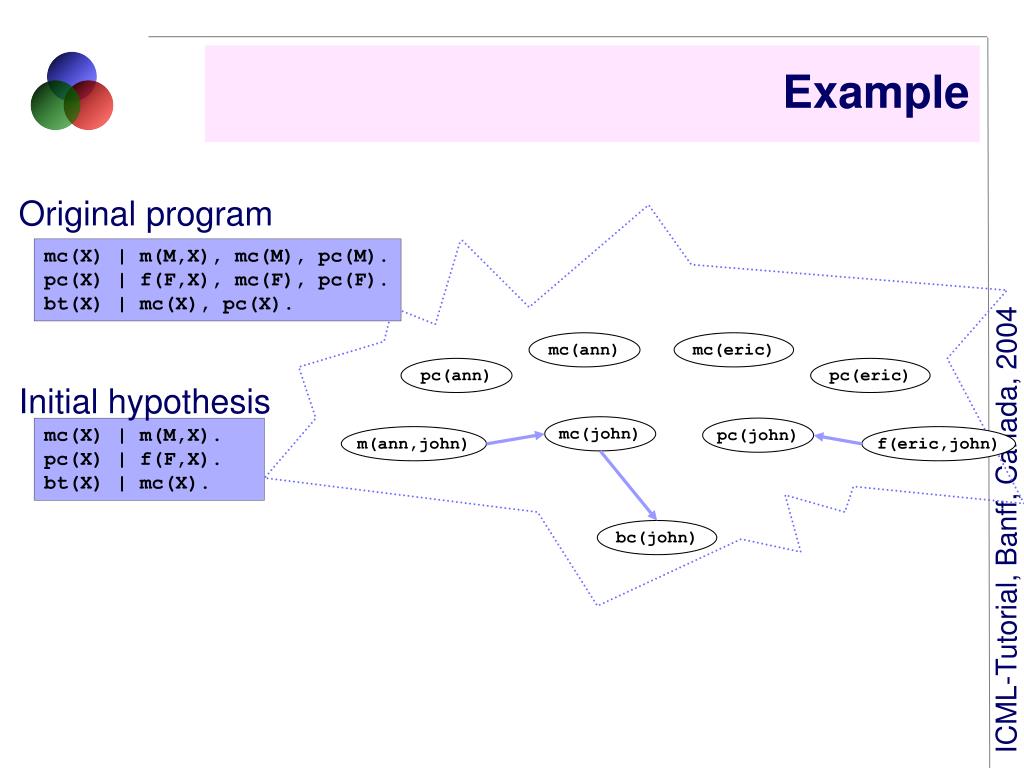 Example

Original program

mc(X) | m(M,X), mc(M), pc(M).
pc(X) | f(F,X), mc(F), pc(F).
bt(X) | mc(X), pc(X).

Initial hypothesis

mc(X) | m(M,X).
pc(X) | f(F,X).
bt(X) | mc(X).

mc(ann)
mc(eric)
pc(ann)
pc(eric)
m(ann,john)
mc(john)
pc(john)
f(eric,john)
bc(john)

ICML-Tutorial, Banff, Canada, 2004